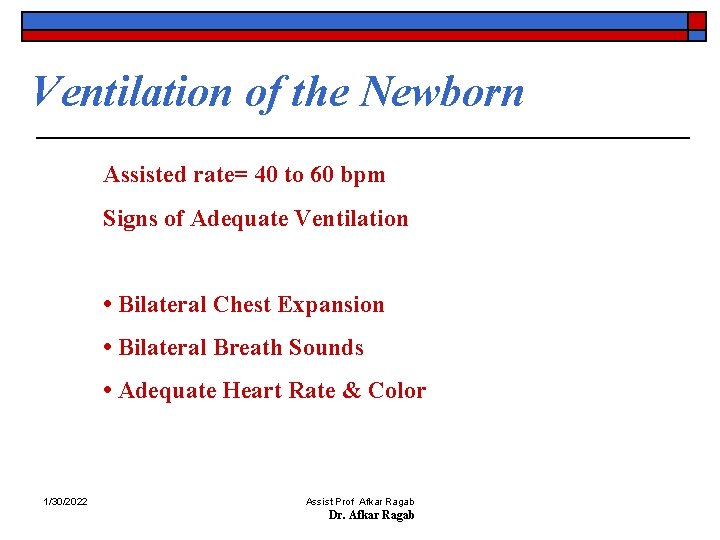 Ventilation of the Newborn

Assisted rate= 40 to 60 bpm

Signs of Adequate Ventilation

• Bilateral Chest Expansion

• Bilateral Breath Sounds

• Adequate Heart Rate & Color

1/30/2022

Assist Prof Afkar Ragab
Dr. Afkar Ragab